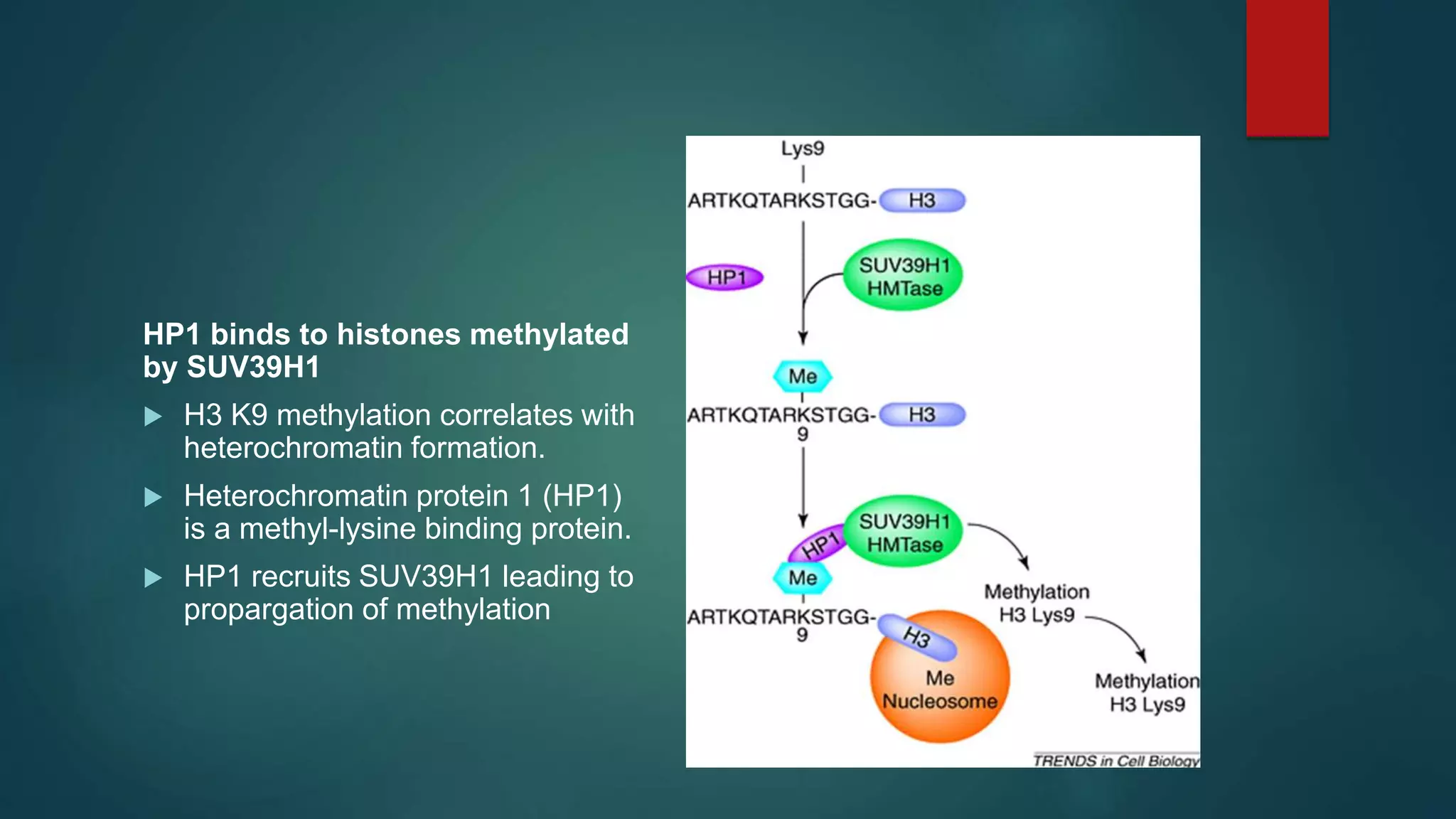 HP1 binds to histones methylated by SUV39H1

▶ H3 K9 methylation correlates with heterochromatin formation.

▶ Heterochromatin protein 1 (HP1) is a methyl-lysine binding protein.

▶ HP1 recruits SUV39H1 leading to propargation of methylation

Lys9

ARTKQTARKSTGG- H3

HP1

SUV39H1 HMTase

Me

ARTKQTARKSTGG- H3
9

HP1

SUV39H1 HMTase

Me

ARTKQTARKSTGG-
9

H3

Me Nucleosome

Methylation H3 Lys9

Methylation H3 Lys9

TRENDS in Cell Biology